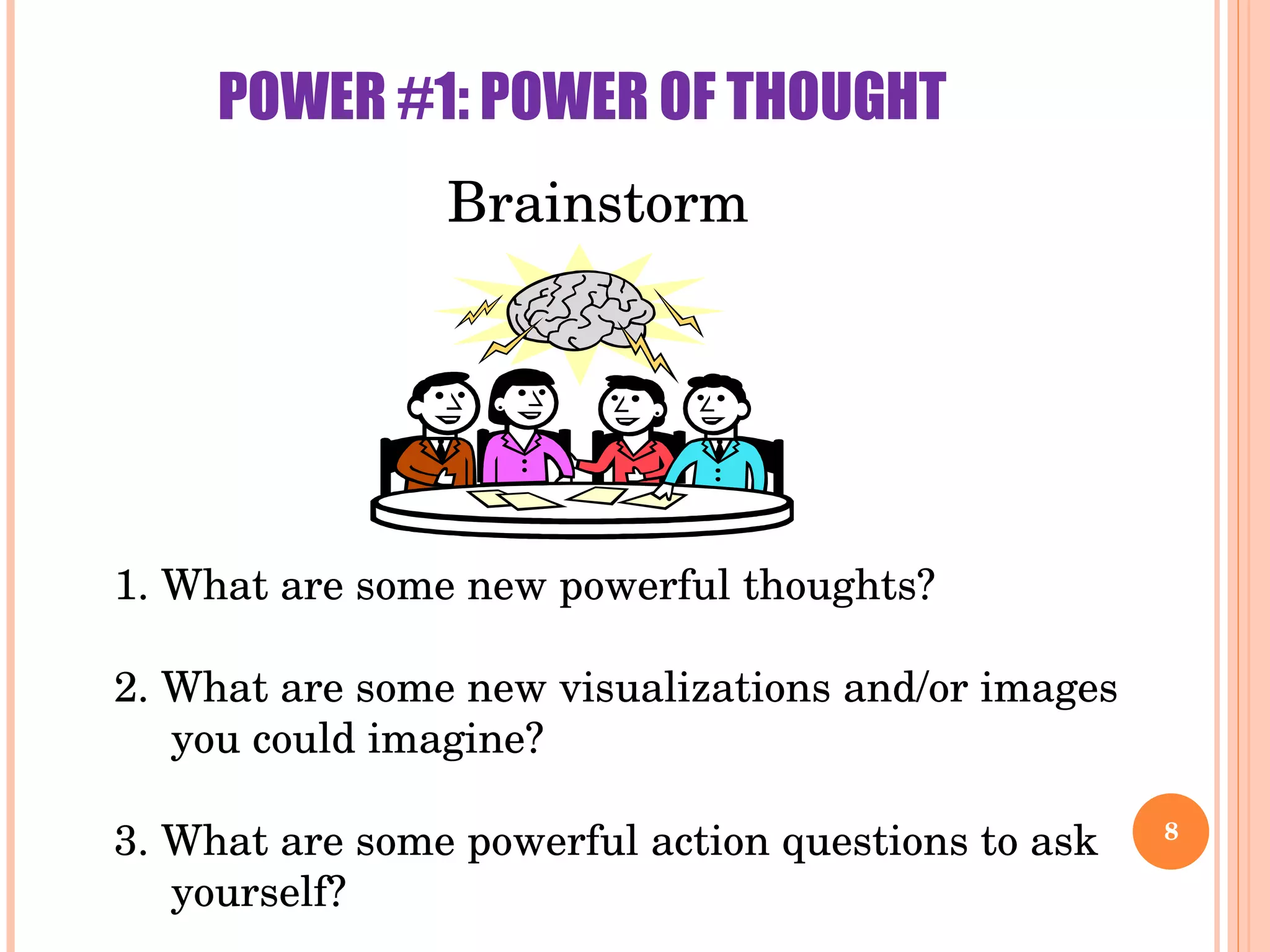 POWER #1: POWER OF THOUGHT

Brainstorm

1. What are some new powerful thoughts?

2. What are some new visualizations and/or images you could imagine?

3. What are some powerful action questions to ask yourself?

8